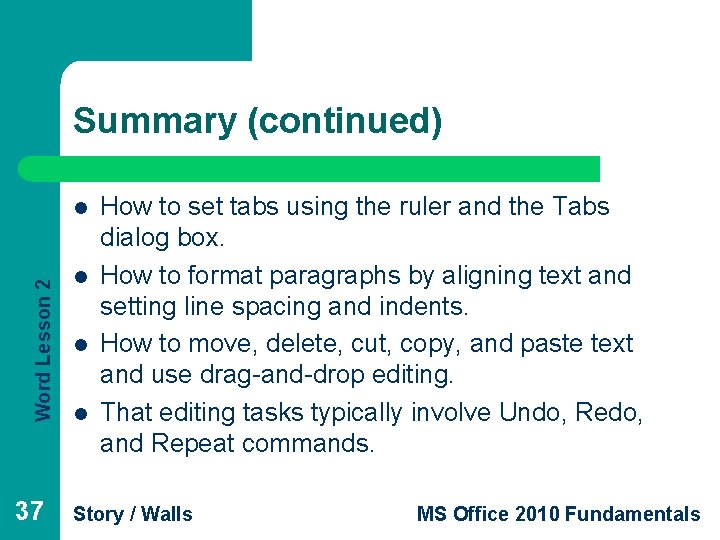 Summary (continued)

- How to set tabs using the ruler and the Tabs dialog box.
- How to format paragraphs by aligning text and setting line spacing and indents.
- How to move, delete, cut, copy, and paste text and use drag-and-drop editing.
- That editing tasks typically involve Undo, Redo, and Repeat commands.

Word Lesson 2

37

Story / Walls

MS Office 2010 Fundamentals